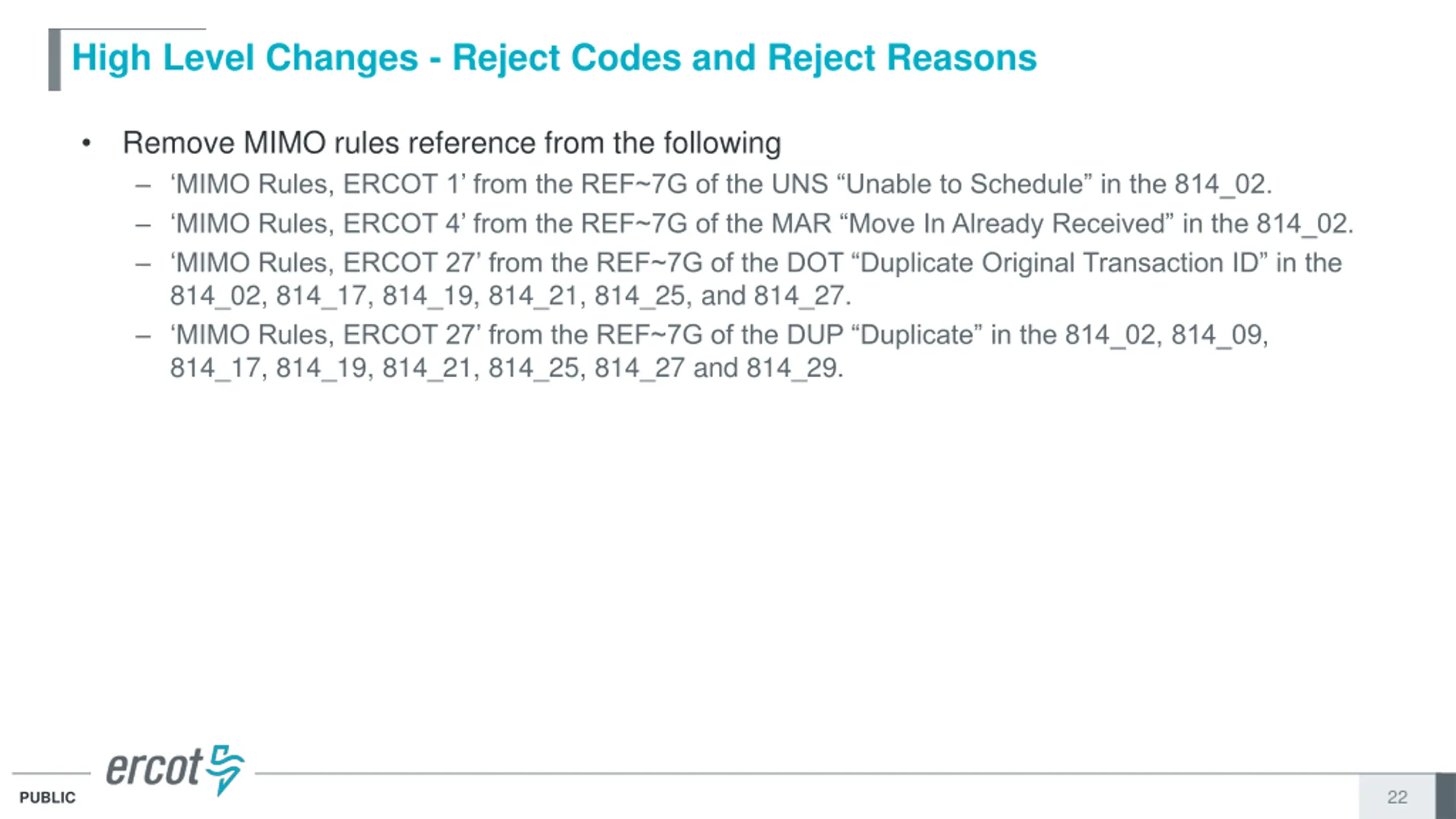 High Level Changes - Reject Codes and Reject Reasons

• Remove MIMO rules reference from the following

– ‘MIMO Rules, ERCOT 1’ from the REF~7G of the UNS “Unable to Schedule” in the 814_02.

– ‘MIMO Rules, ERCOT 4’ from the REF~7G of the MAR “Move In Already Received” in the 814_02.

– ‘MIMO Rules, ERCOT 27’ from the REF~7G of the DOT “Duplicate Original Transaction ID” in the 814_02, 814_17, 814_19, 814_21, 814_25, and 814_27.

– ‘MIMO Rules, ERCOT 27’ from the REF~7G of the DUP “Duplicate” in the 814_02, 814_09, 814_17, 814_19, 814_21, 814_25, 814_27 and 814_29.

ercot

PUBLIC

22